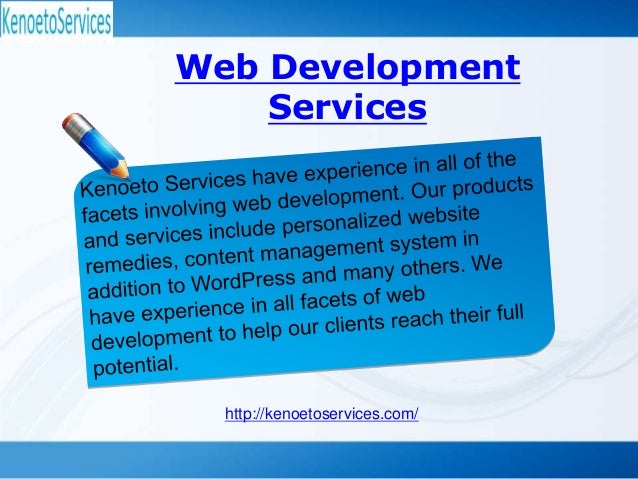 KenoetoServices

Web Development Services

Kenoeto Services have experience in all of the facets involving web development. Our products and services include personalized website remedies, content management system in addition to WordPress and many others. We have experience in all facets of web development to help our clients reach their full potential.

http://kenoetoservices.com/